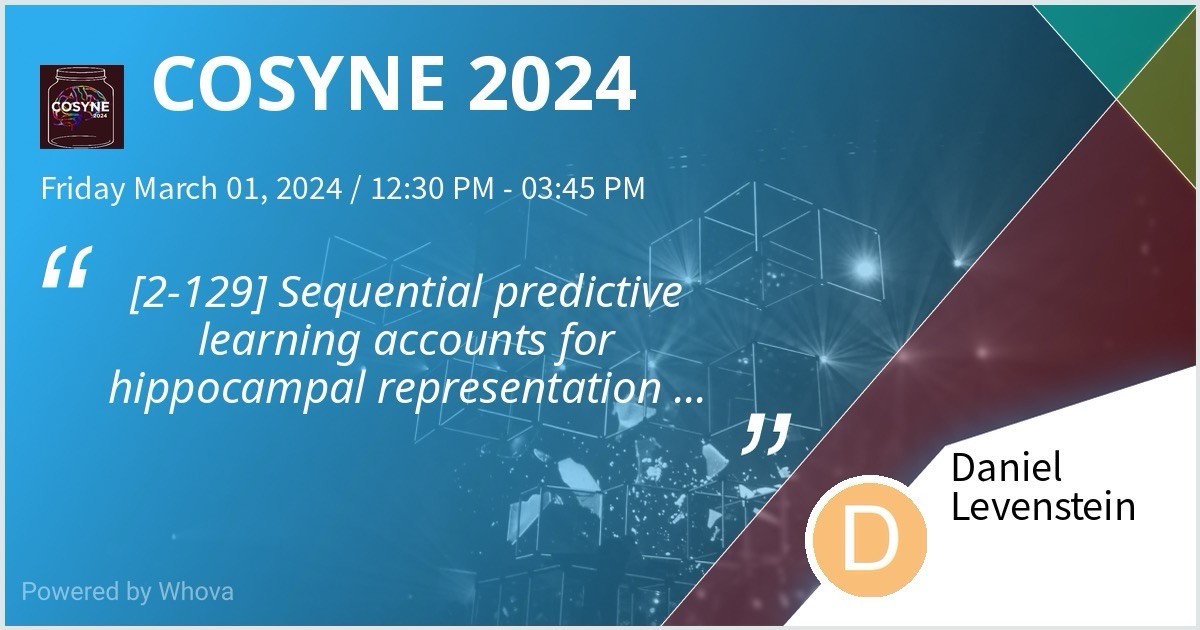 COSYNE 2024

COSYNE 2024

Friday March 01, 2024 / 12:30 PM - 03:45 PM

“ [2-129] Sequential predictive learning accounts for hippocampal representation ... ”

D

Daniel Levenstein

Powered by Whova